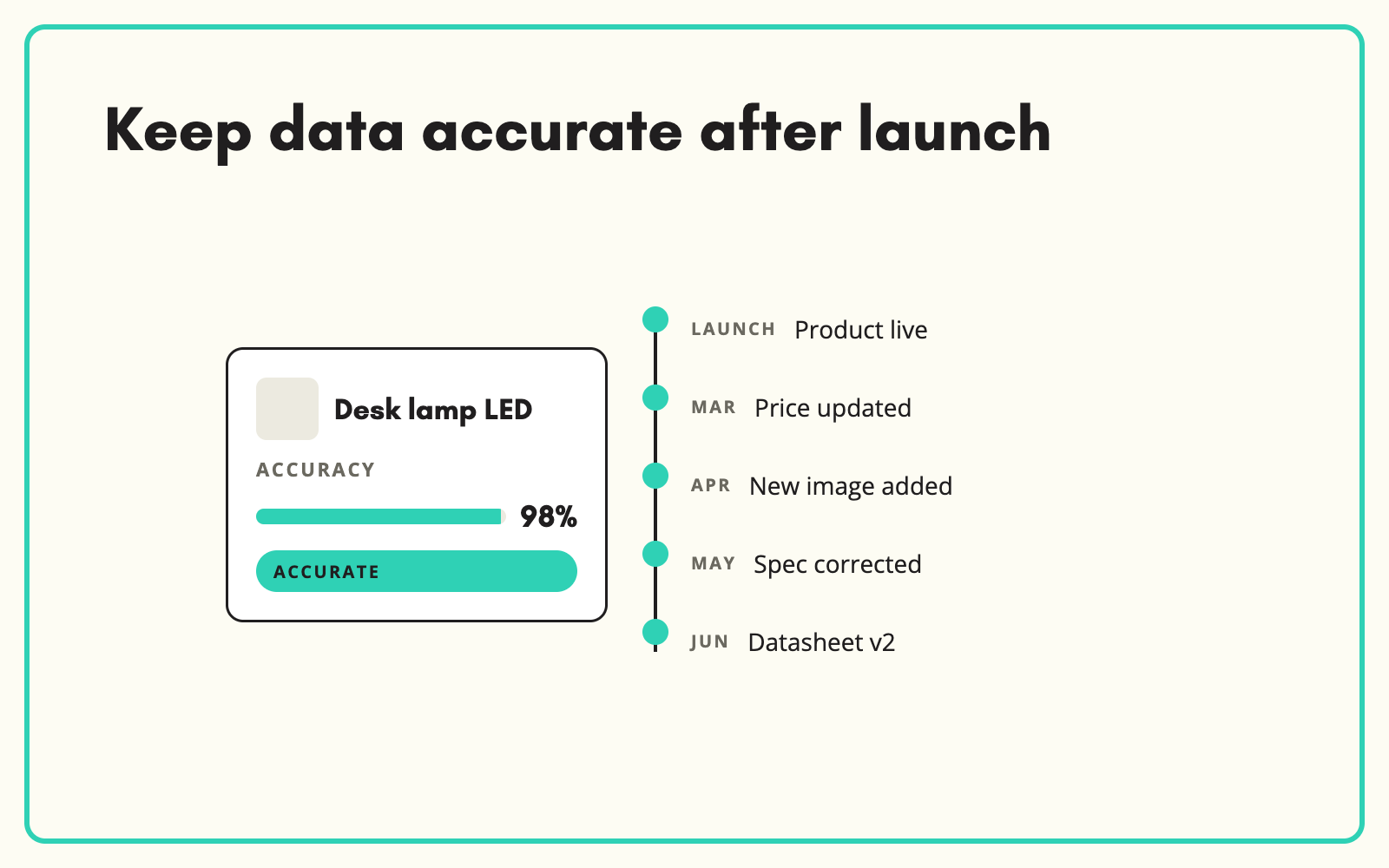 Keep data accurate after launch

Desk lamp LED

ACCURACY

98%

ACCURATE

LAUNCH Product live

MAR Price updated

APR New image added

MAY Spec corrected

JUN Datasheet v2